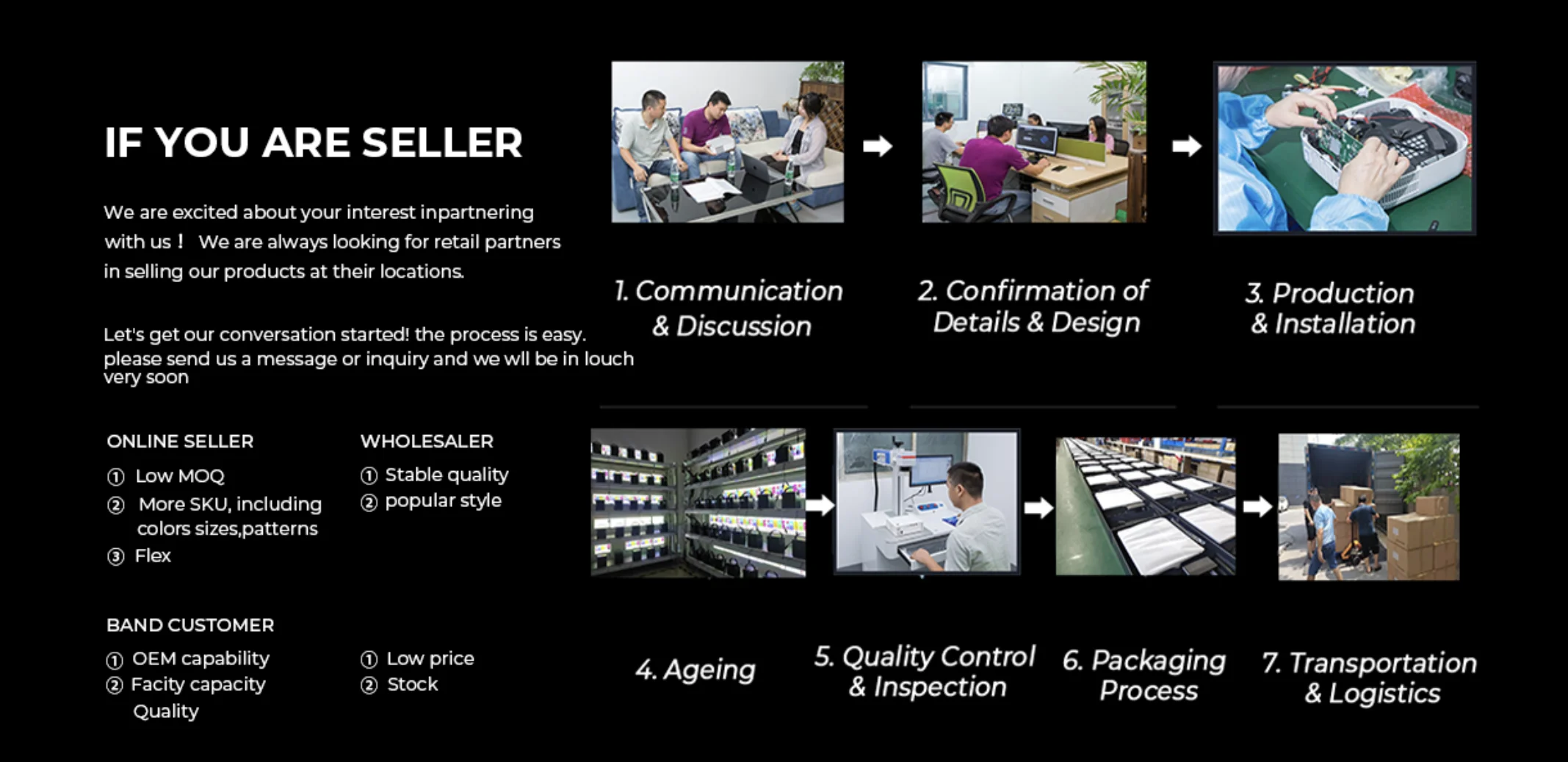 IF YOU ARE SELLER

We are excited about your interest inpartnering with us！ We are always looking for retail partners in selling our products at their locations.

Let's get our conversation started! the process is easy. please send us a message or inquiry and we wll be in louch very soon

ONLINE SELLER
① Low MOQ
② More SKU, including colors sizes,patterns
③ Flex

WHOLESALER
① Stable quality
② popular style

BAND CUSTOMER
① OEM capability
② Facity capacity Quality

① Low price
② Stock

1. Communication & Discussion

2. Confirmation of Details & Design

3. Production & Installation

4. Ageing

5. Quality Control & Inspection

6. Packaging Process

7. Transportation & Logistics